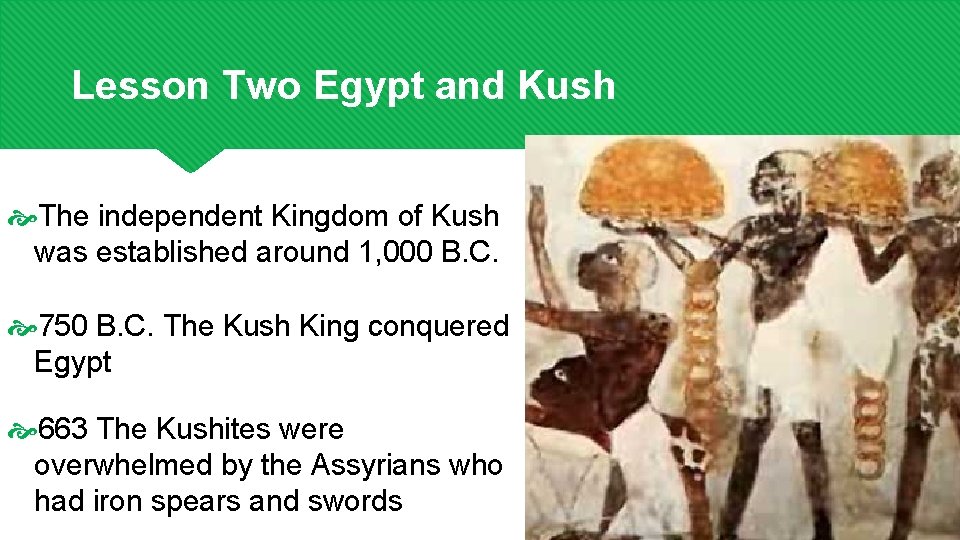 Lesson Two Egypt and Kush

The independent Kingdom of Kush was established around 1,000 B.C.

750 B.C. The Kush King conquered Egypt

663 The Kushites were overwhelmed by the Assyrians who had iron spears and swords